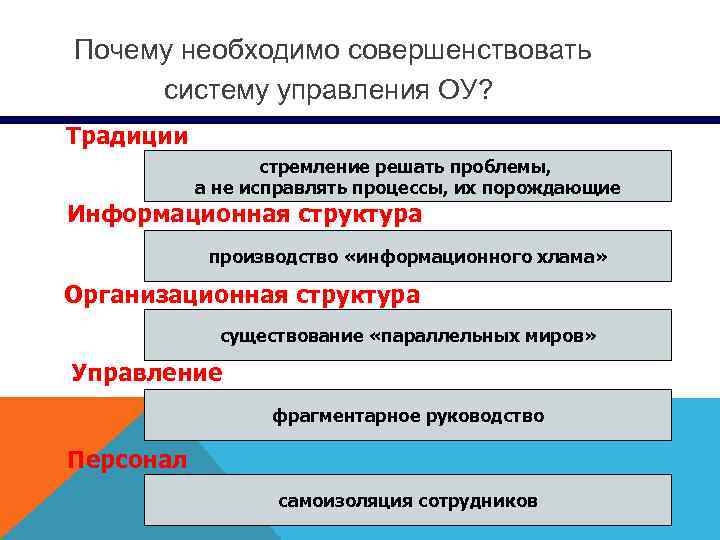 Почему необходимо совершенствовать систему управления ОУ?

Традиции

стремление решать проблемы, а не исправлять процессы, их порождающие

Информационная структура

производство «информационного хлама»

Организационная структура

существование «параллельных миров»

Управление

фрагментарное руководство

Персонал

самоизоляция сотрудников